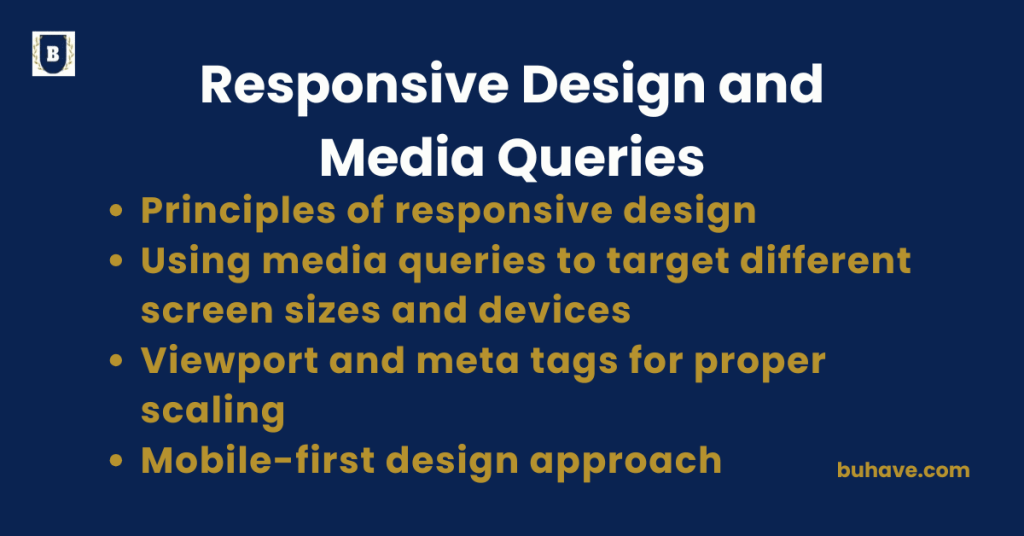 B

Responsive Design and Media Queries

- Principles of responsive design
- Using media queries to target different screen sizes and devices
- Viewport and meta tags for proper scaling
- Mobile-first design approach

buhave.com